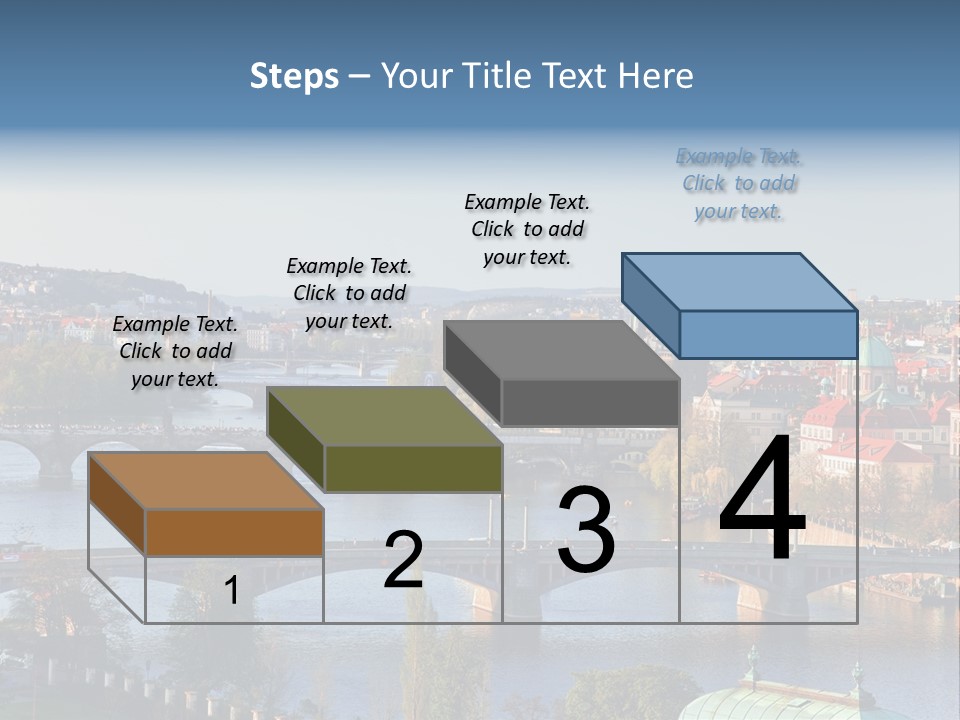 Steps – Your Title Text Here

Example Text. Click to add your text.

Example Text. Click to add your text.

Example Text. Click to add your text.

Example Text. Click to add your text.

1

2

3

4